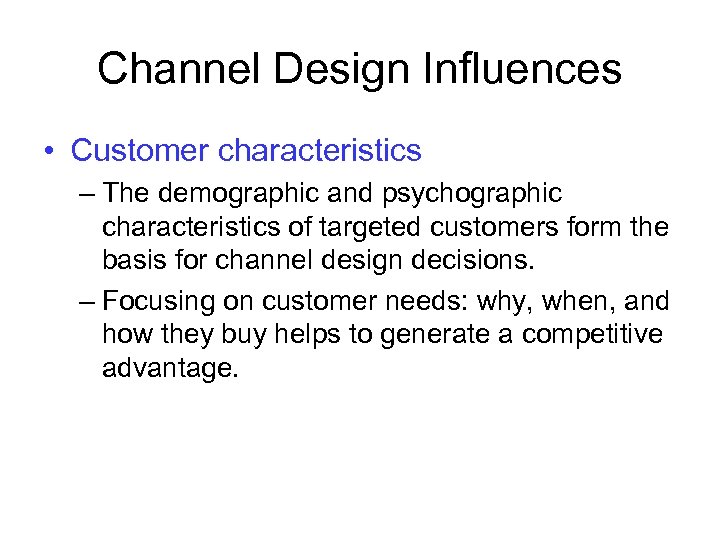 Channel Design Influences

• Customer characteristics

– The demographic and psychographic characteristics of targeted customers form the basis for channel design decisions.

– Focusing on customer needs: why, when, and how they buy helps to generate a competitive advantage.